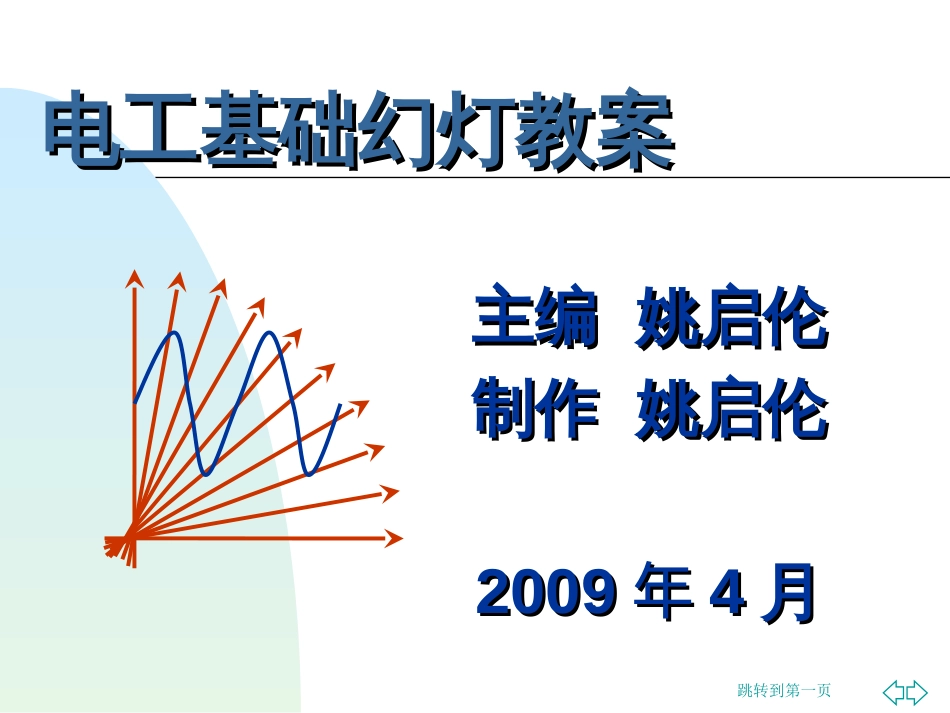 电工基础幻灯教案

主编 姚启伦
制作 姚启伦

2009 年 4 月

跳转到第一页